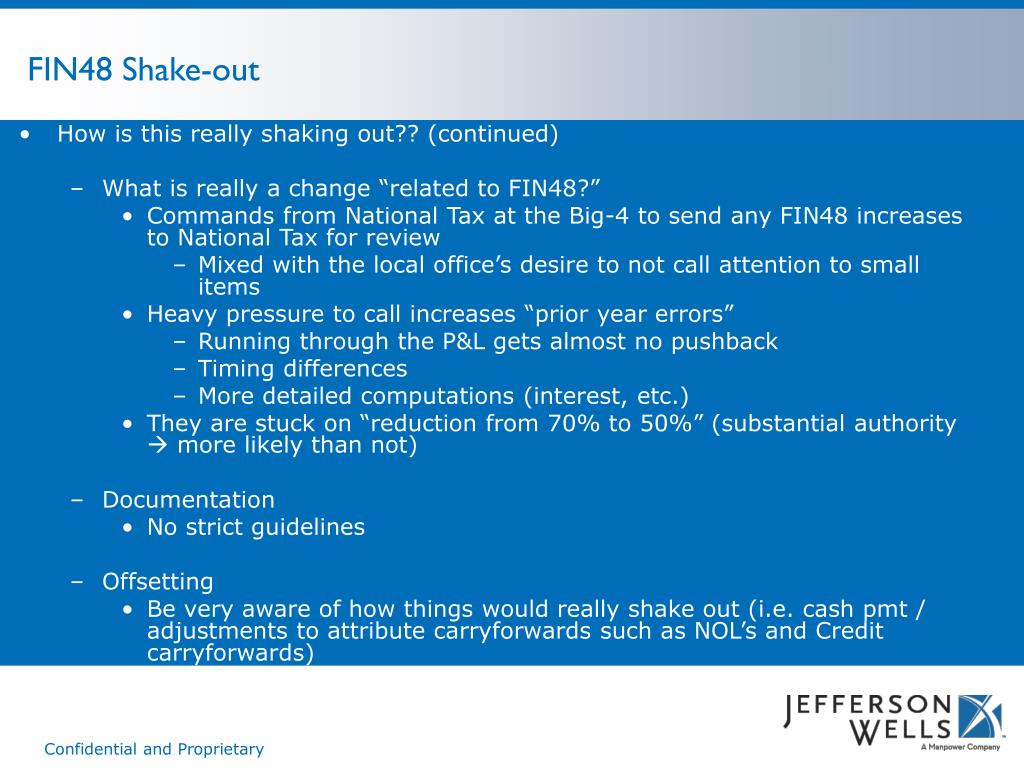 FIN48 Shake-out

• How is this really shaking out?? (continued)

– What is really a change “related to FIN48?”
• Commands from National Tax at the Big-4 to send any FIN48 increases to National Tax for review
– Mixed with the local office’s desire to not call attention to small items
• Heavy pressure to call increases “prior year errors”
– Running through the P&L gets almost no pushback
– Timing differences
– More detailed computations (interest, etc.)
• They are stuck on “reduction from 70% to 50%” (substantial authority → more likely than not)

– Documentation
• No strict guidelines

– Offsetting
• Be very aware of how things would really shake out (i.e. cash pmt / adjustments to attribute carryforwards such as NOL’s and Credit carryforwards)

Confidential and Proprietary

JEFFERSON WELLS
A Manpower Company